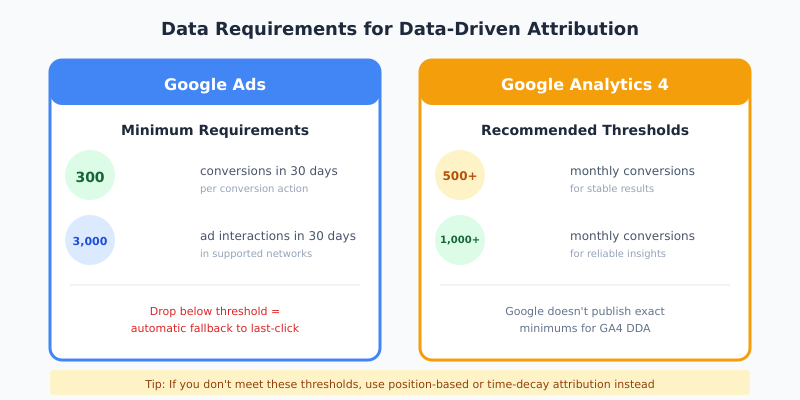 Data Requirements for Data-Driven Attribution

Google Ads

Minimum Requirements

300
conversions in 30 days
per conversion action

3,000
ad interactions in 30 days
in supported networks

Drop below threshold = automatic fallback to last-click

Google Analytics 4

Recommended Thresholds

500+
monthly conversions
for stable results

1,000+
monthly conversions
for reliable insights

Google doesn't publish exact minimums for GA4 DDA

Tip: If you don't meet these thresholds, use position-based or time-decay attribution instead